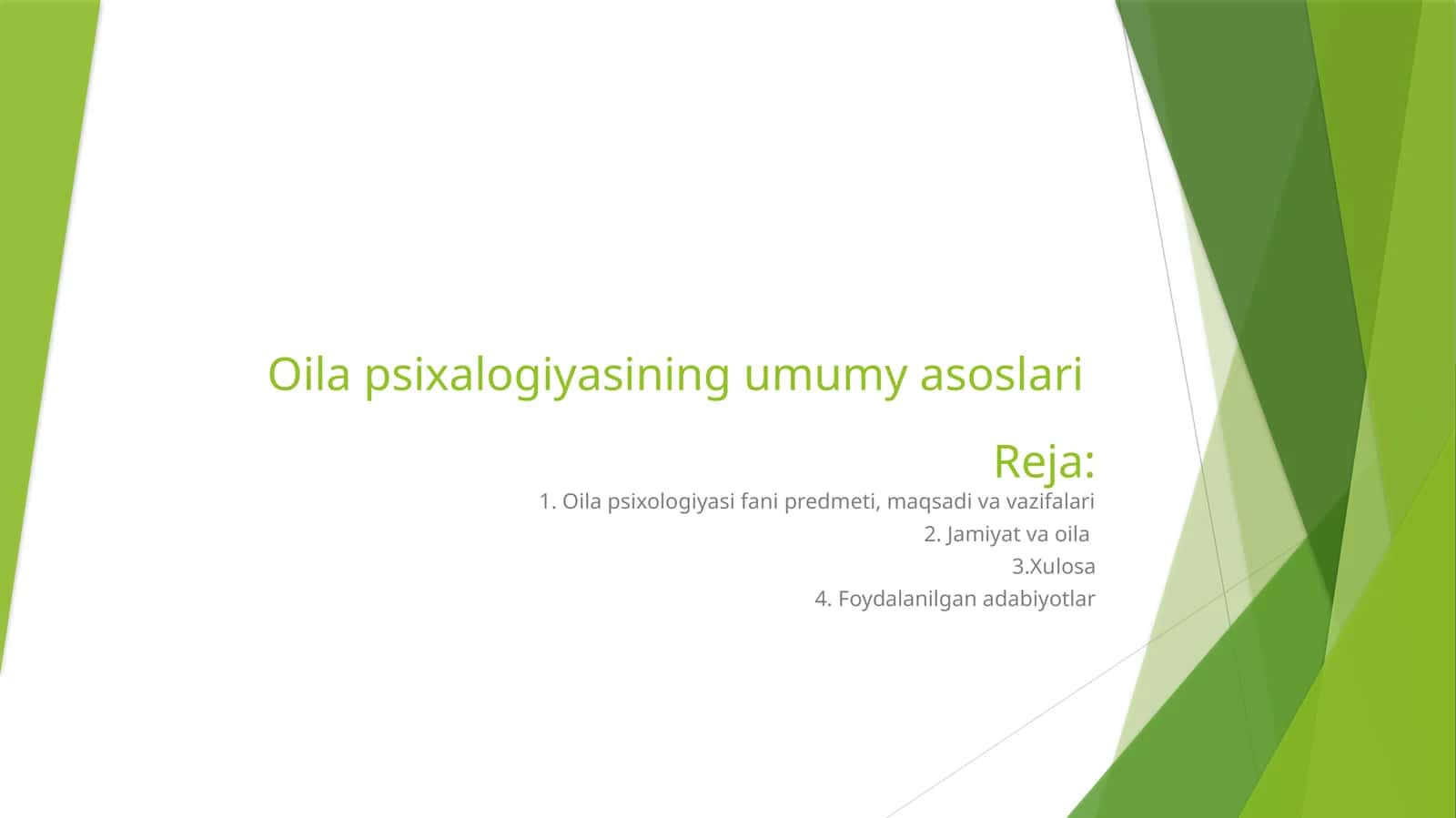 Oila psixalogiyasining umumy asoslari

Reja:

1. Oila psixologiyasi fani predmeti, maqsadi va vazifalari
2. Jamiyat va oila
3.Xulosa
4. Foydalanilgan adabiyotlar